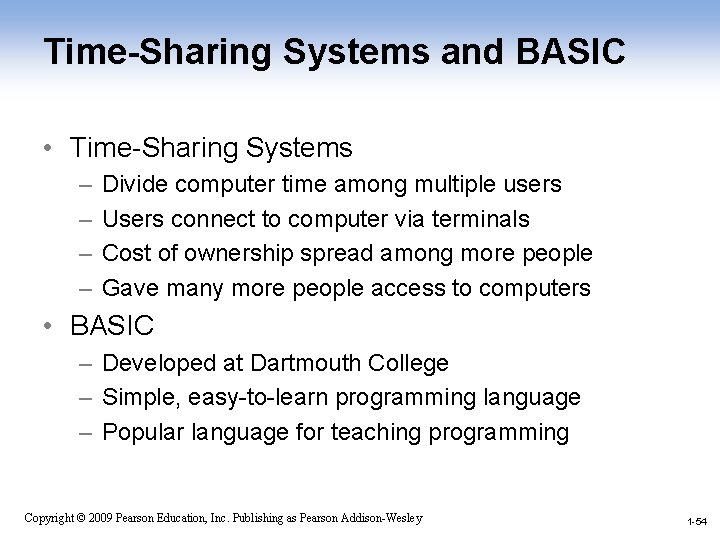 Time-Sharing Systems and BASIC

• Time-Sharing Systems
– Divide computer time among multiple users
– Users connect to computer via terminals
– Cost of ownership spread among more people
– Gave many more people access to computers
• BASIC
– Developed at Dartmouth College
– Simple, easy-to-learn programming language
– Popular language for teaching programming

Copyright © 2009 Pearson Education, Inc. Publishing as Pearson Addison-Wesley

1-54